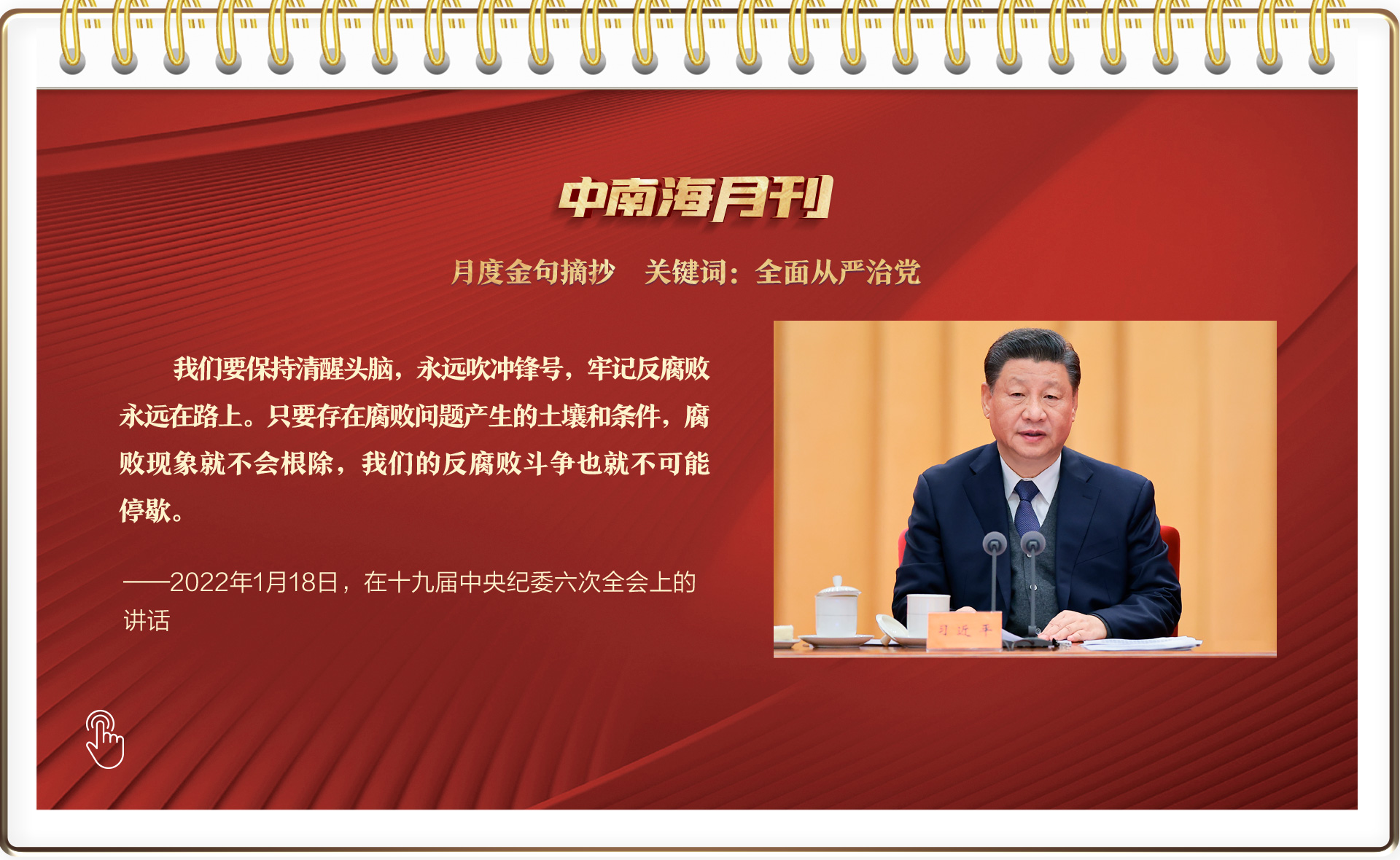 中南海月刊

月度金句摘抄　关键词：全面从严治党

我们要保持清醒头脑，永远吹冲锋号，牢记反腐败永远在路上。只要存在腐败问题产生的土壤和条件，腐败现象就不会根除，我们的反腐败斗争也就不可能停歇。

——2022年1月18日，在十九届中央纪委六次全会上的讲话

习近平